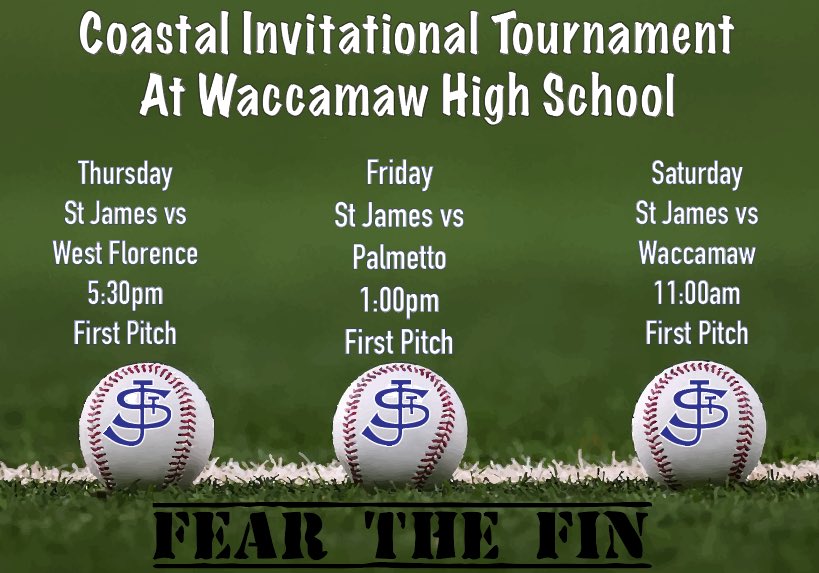 Coastal Invitational Tournament
At Waccamaw High School

Thursday
St James vs
West Florence
5:30pm
First Pitch

Friday
St James vs
Palmetto
1:00pm
First Pitch

Saturday
St James vs
Waccamaw
11:00am
First Pitch

SJ

SJ

SJ

FEAR THE FIN